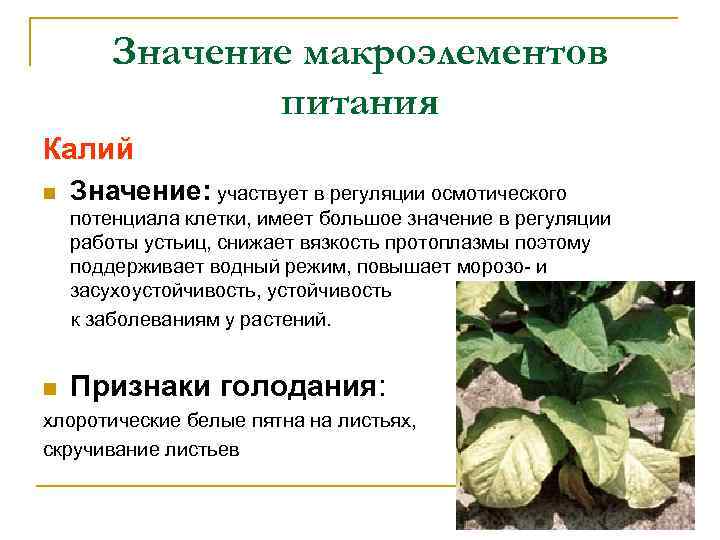 Значение макроэлементов питания

Калий

Значение: участвует в регуляции осмотического потенциала клетки, имеет большое значение в регуляции работы устьиц, снижает вязкость протоплазмы поэтому поддерживает водный режим, повышает морозо- и засухоустойчивость, устойчивость к заболеваниям у растений.

Признаки голодания:

хлоротические белые пятна на листьях, скручивание листьев